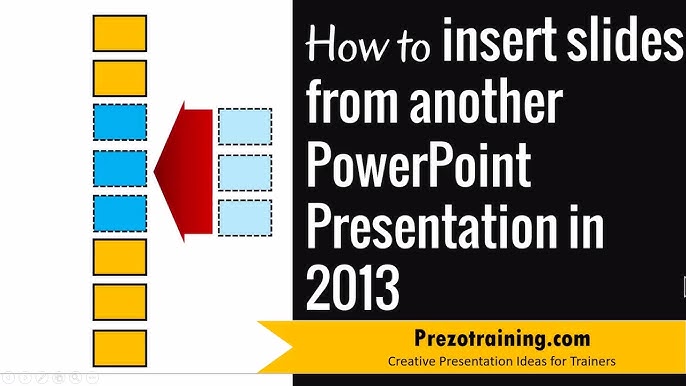 How to insert slides from another PowerPoint Presentation in 2013

Prezotraining.com
Creative Presentation Ideas for Trainers